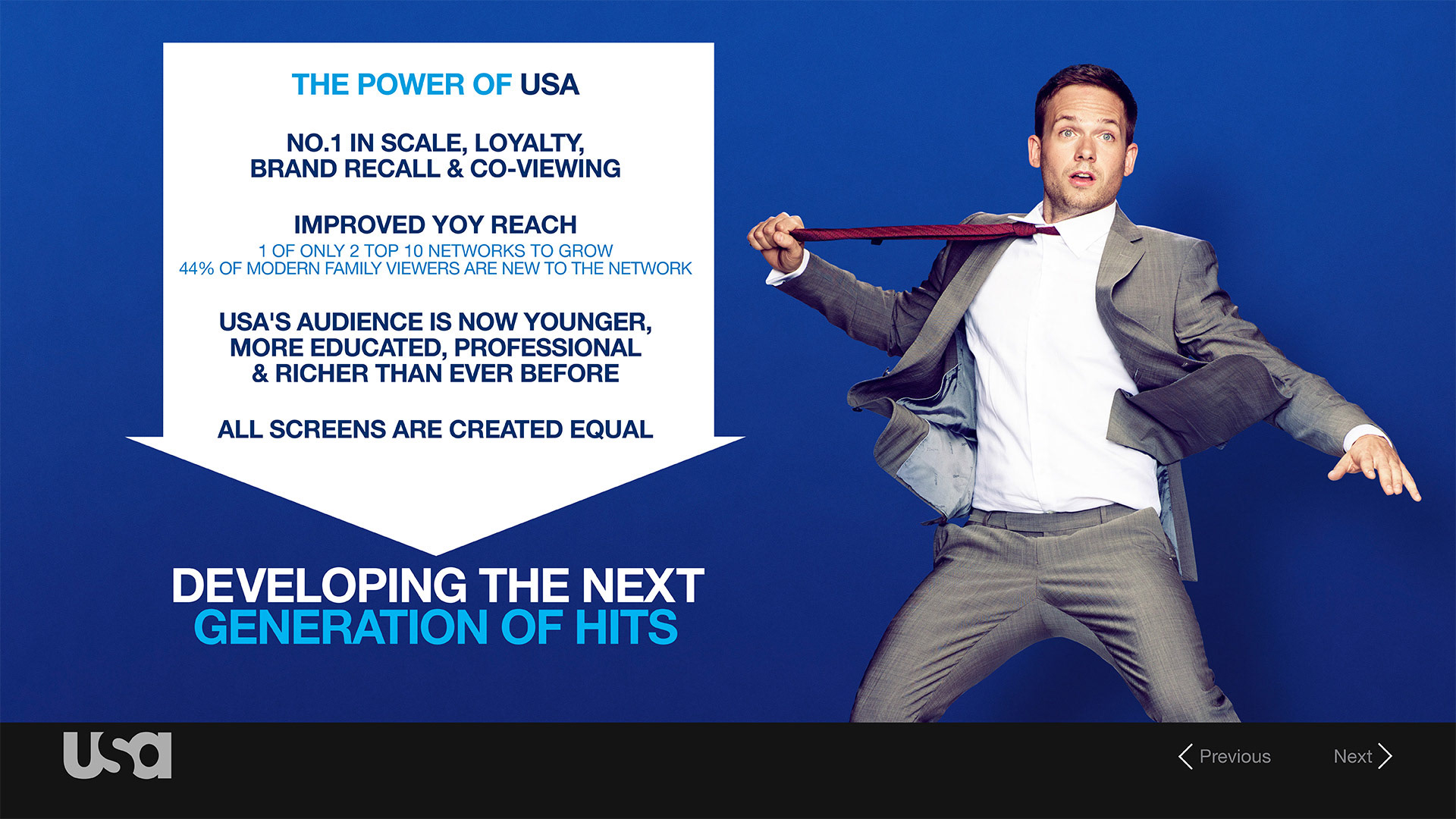 THE POWER OF USA

NO.1 IN SCALE, LOYALTY, BRAND RECALL & CO-VIEWING

IMPROVED YOY REACH
1 OF ONLY 2 TOP 10 NETWORKS TO GROW
44% OF MODERN FAMILY VIEWERS ARE NEW TO THE NETWORK

USA'S AUDIENCE IS NOW YOUNGER, MORE EDUCATED, PROFESSIONAL & RICHER THAN EVER BEFORE

ALL SCREENS ARE CREATED EQUAL

DEVELOPING THE NEXT
GENERATION OF HITS

usa

Previous

Next